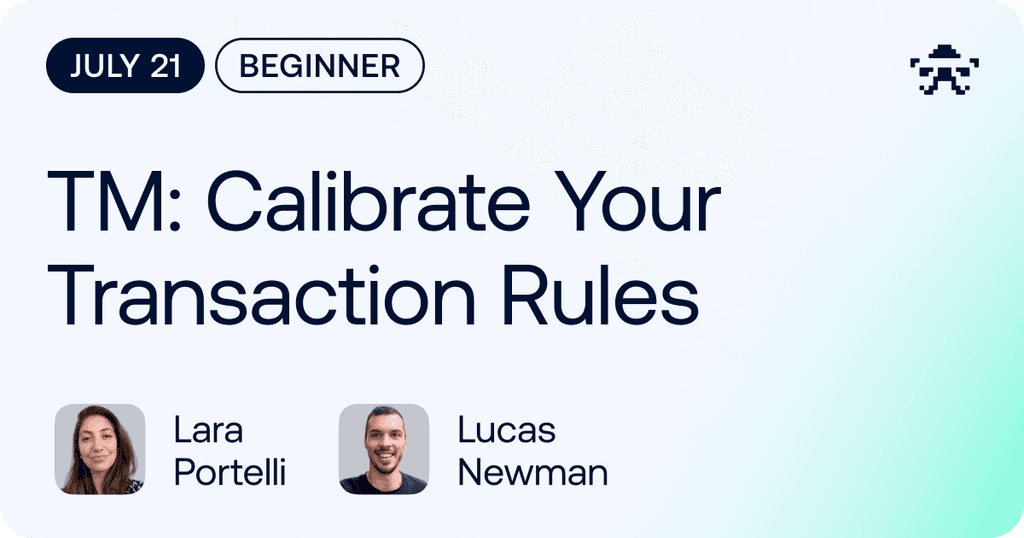 JULY 21 BEGINNER

TM: Calibrate Your Transaction Rules

Lara Portelli

Lucas Newman